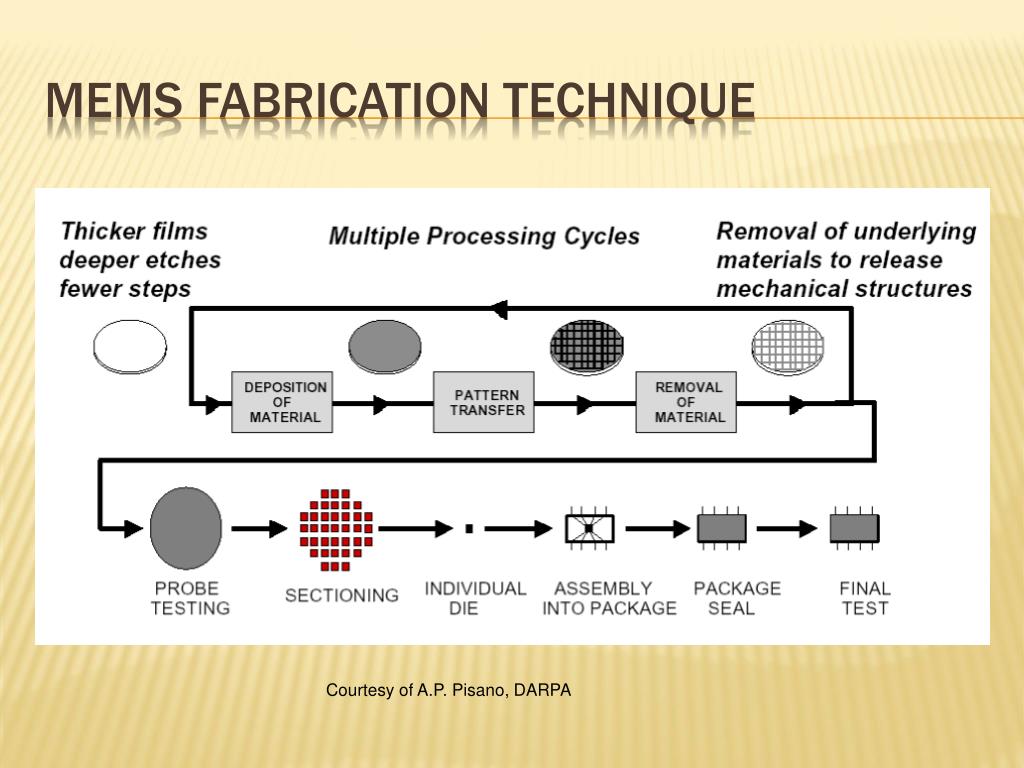 MEMS FABRICATION TECHNIQUE

Thicker films deeper etches fewer steps

Multiple Processing Cycles

Removal of underlying materials to release mechanical structures

DEPOSITION OF MATERIAL

PATTERN TRANSFER

REMOVAL OF MATERIAL

PROBE TESTING

SECTIONING

INDIVIDUAL DIE

ASSEMBLY INTO PACKAGE

PACKAGE SEAL

FINAL TEST

Courtesy of A.P. Pisano, DARPA